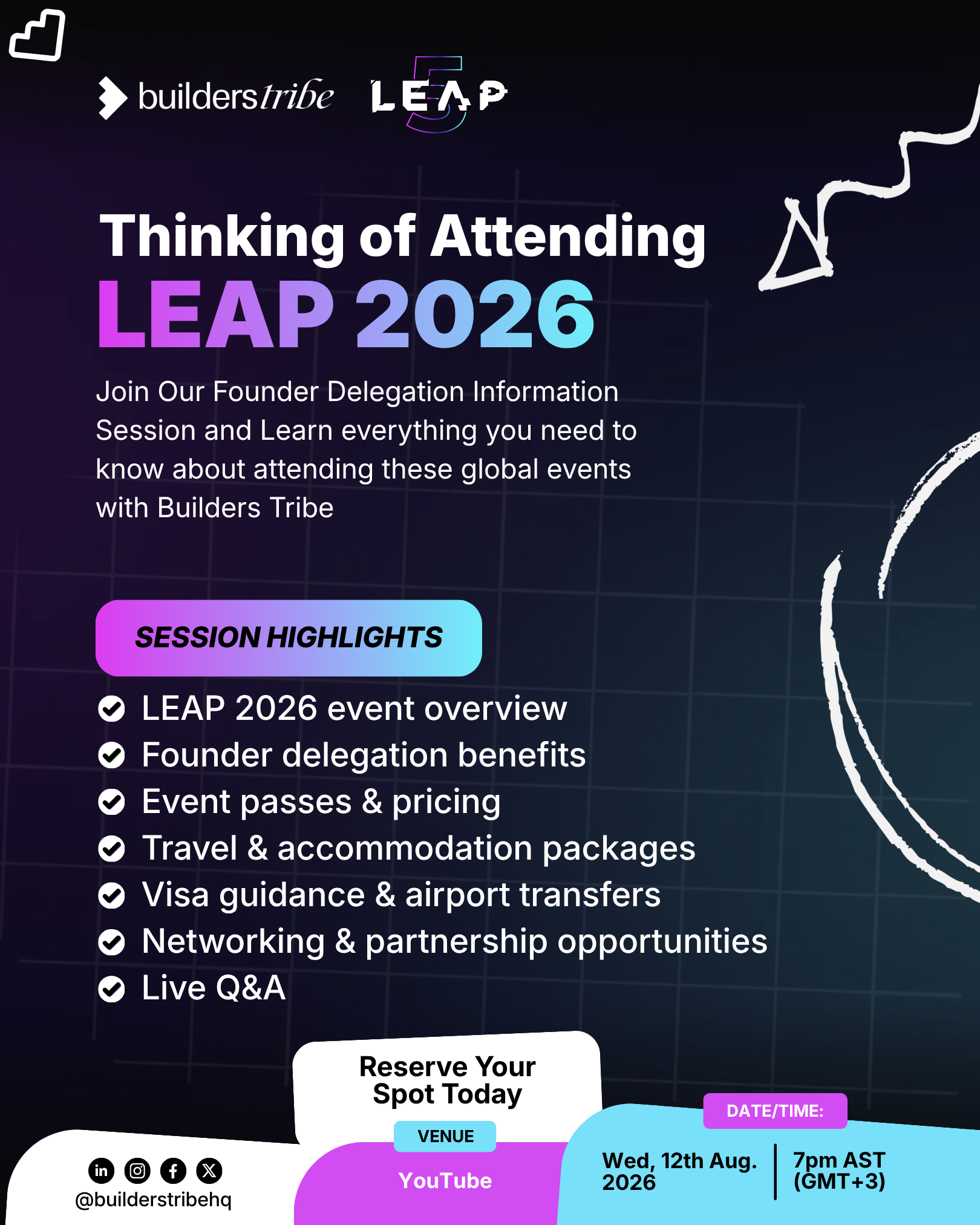 builderstribe LEAP 5

Thinking of Attending
LEAP 2026

Join Our Founder Delegation Information Session and Learn everything you need to know about attending these global events with Builders Tribe

SESSION HIGHLIGHTS

LEAP 2026 event overview
Founder delegation benefits
Event passes & pricing
Travel & accommodation packages
Visa guidance & airport transfers
Networking & partnership opportunities
Live Q&A

Reserve Your Spot Today

VENUE
YouTube

DATE/TIME:
Wed, 12th Aug. 2026
7pm AST (GMT+3)

@builderstribehq